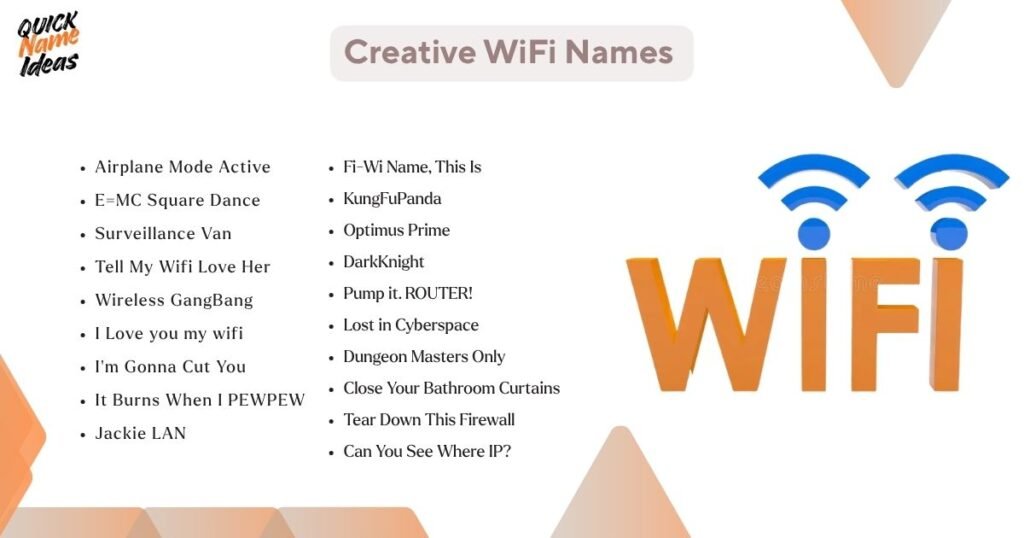 QUICK Name Ideas

Creative WiFi Names

- Airplane Mode Active
- E=MC Square Dance
- Surveillance Van
- Tell My Wifi Love Her
- Wireless GangBang
- I Love you my wifi
- I'm Gonna Cut You
- It Burns When I PEWPEW
- Jackie LAN

- Fi-Wi Name, This Is
- KungFuPanda
- Optimus Prime
- DarkKnight
- Pump it. ROUTER!
- Lost in Cyberspace
- Dungeon Masters Only
- Close Your Bathroom Curtains
- Tear Down This Firewall
- Can You See Where IP?

WIFI